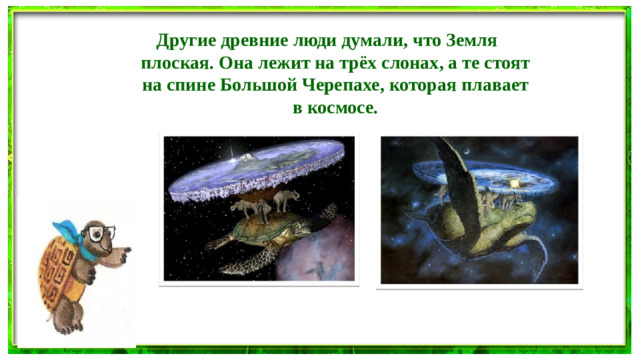 Другие древние люди думали, что Земля плоская. Она лежит на трёх слонах, а те стоят на спине Большой Черепахе, которая плавает в космосе.